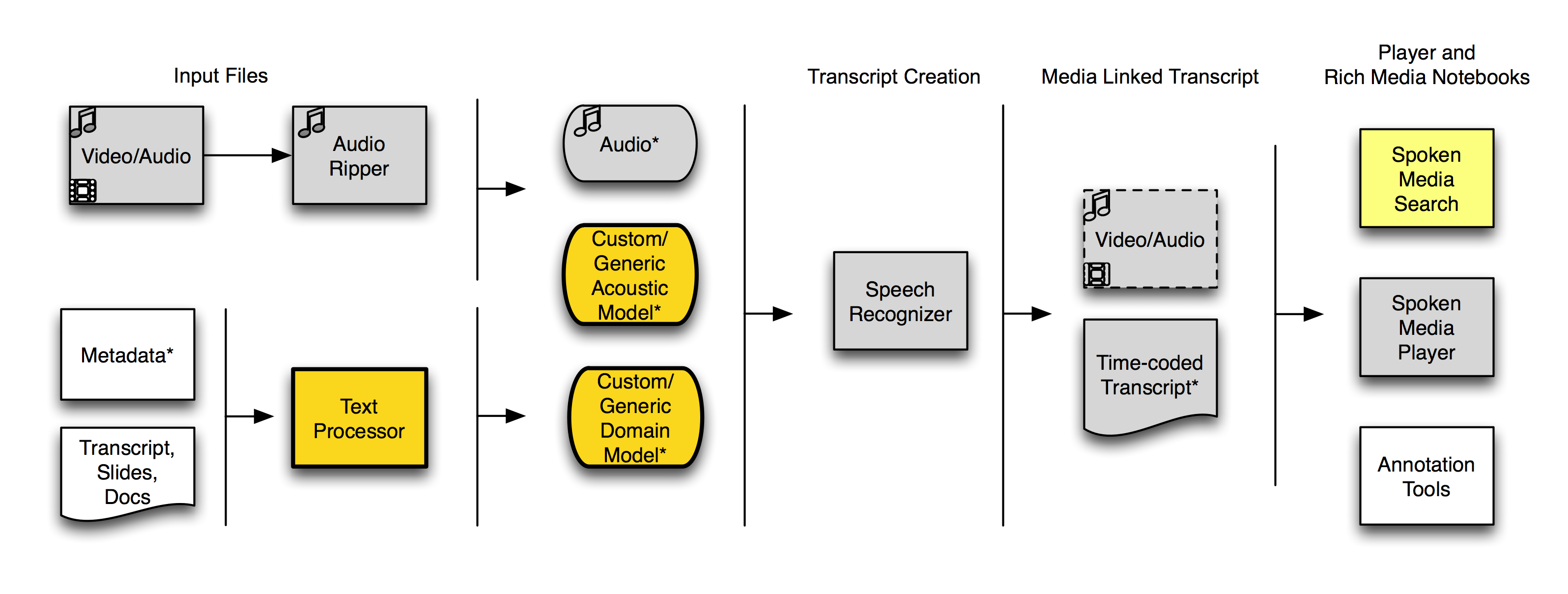 Input Files

Video/Audio

Audio Ripper

Metadata*

Transcript, Slides, Docs

Text Processor

Audio*

Custom/ Generic Acoustic Model*

Custom/ Generic Domain Model*

Transcript Creation

Speech Recognizer

Media Linked Transcript

Video/Audio

Time-coded Transcript*

Player and Rich Media Notebooks

Spoken Media Search

Spoken Media Player

Annotation Tools